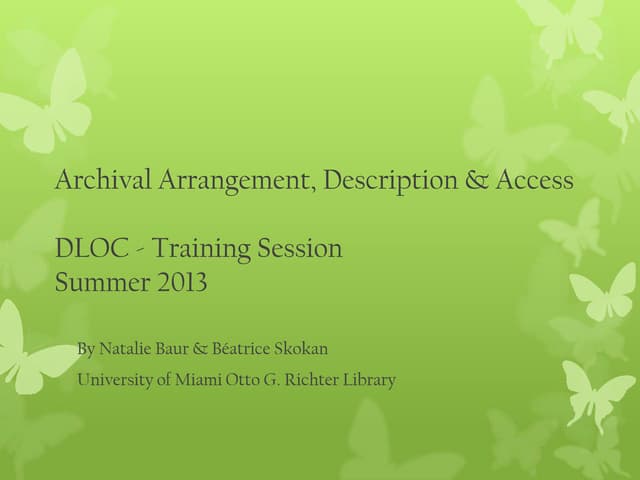 Archival Arrangement, Description & Access

DLOC - Training Session
Summer 2013

By Natalie Baur & Béatrice Skokan

University of Miami Otto G. Richter Library